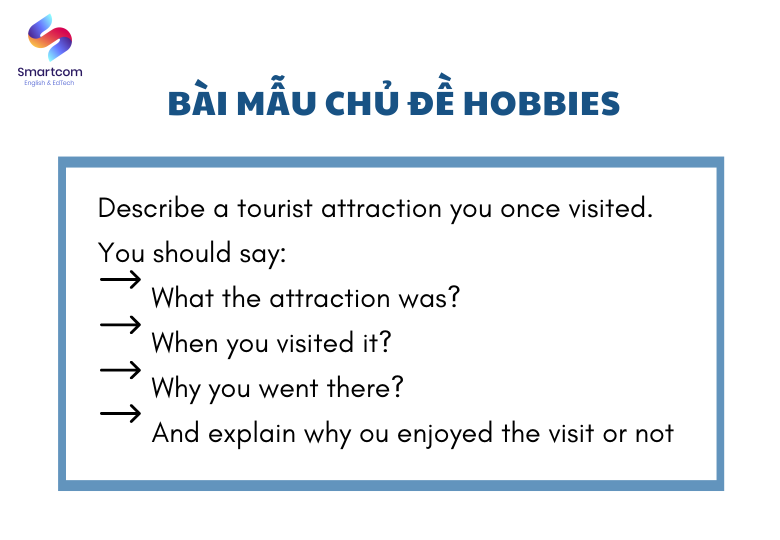 Smartcom
English & EdTech

BÀI MẪU CHỦ ĐỀ HOBBIES

Describe a tourist attraction you once visited.
You should say:
→ What the attraction was?
→ When you visited it?
→ Why you went there?
→ And explain why ou enjoyed the visit or not